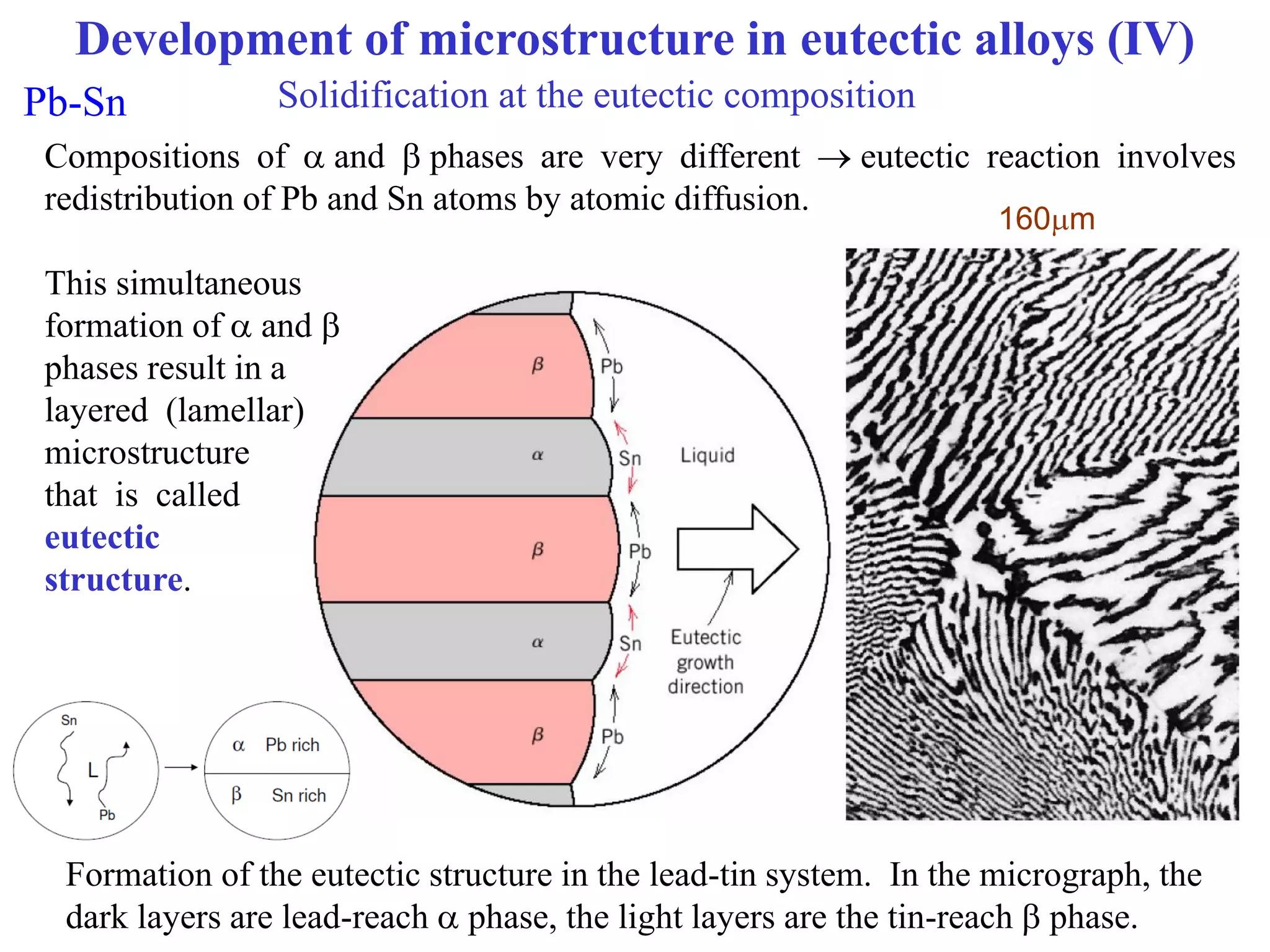 Development of microstructure in eutectic alloys (IV)

Pb-Sn

Solidification at the eutectic composition

Compositions of α and β phases are very different → eutectic reaction involves redistribution of Pb and Sn atoms by atomic diffusion.

160μm

This simultaneous formation of α and β phases result in a layered (lamellar) microstructure that is called eutectic structure.

β
Pb
α
Sn
Liquid
β
Pb
α
Sn
Eutectic
growth
direction
β
Pb

Sn
L
Pb

α Pb rich
β Sn rich

Formation of the eutectic structure in the lead-tin system. In the micrograph, the dark layers are lead-reach α phase, the light layers are the tin-reach β phase.